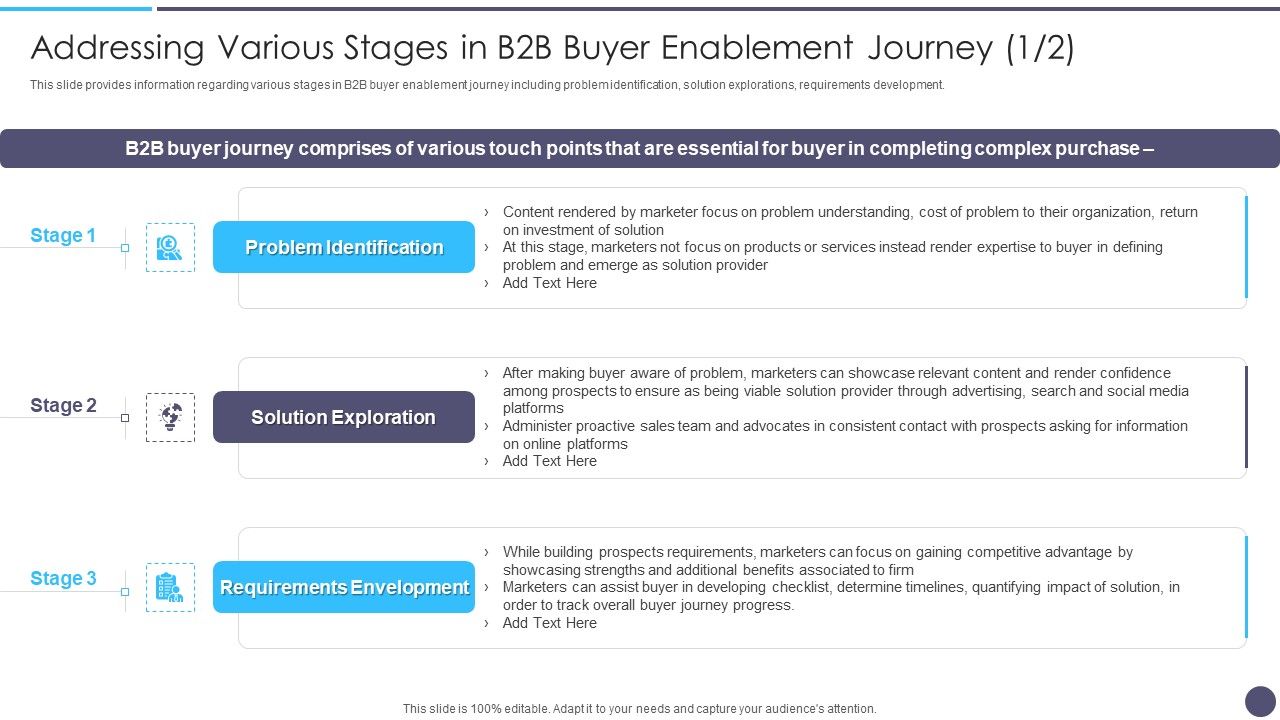 Addressing Various Stages in B2B Buyer Enablement Journey (1/2)

This slide provides information regarding various stages in B2B buyer enablement journey including problem identification, solution explorations, requirements development.

B2B buyer journey comprises of various touch points that are essential for buyer in completing complex purchase –

Stage 1

Problem Identification

› Content rendered by marketer focus on problem understanding, cost of problem to their organization, return on investment of solution
› At this stage, marketers not focus on products or services instead render expertise to buyer in defining problem and emerge as solution provider
› Add Text Here

Stage 2

Solution Exploration

› After making buyer aware of problem, marketers can showcase relevant content and render confidence among prospects to ensure as being viable solution provider through advertising, search and social media platforms
› Administer proactive sales team and advocates in consistent contact with prospects asking for information on online platforms
› Add Text Here

Stage 3

Requirements Envelopment

› While building prospects requirements, marketers can focus on gaining competitive advantage by showcasing strengths and additional benefits associated to firm
› Marketers can assist buyer in developing checklist, determine timelines, quantifying impact of solution, in order to track overall buyer journey progress.
› Add Text Here

This slide is 100% editable. Adapt it to your needs and capture your audience's attention.